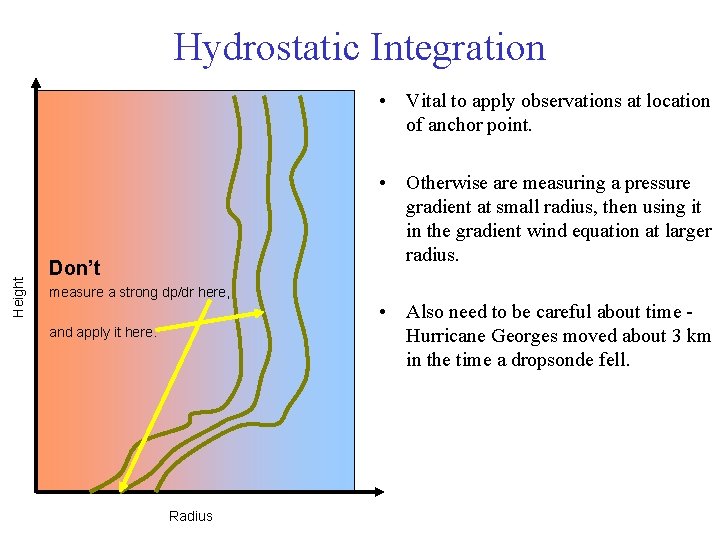 Hydrostatic Integration

Height

Don't

measure a strong dp/dr here,

and apply it here.

Radius

• Vital to apply observations at location of anchor point.

• Otherwise are measuring a pressure gradient at small radius, then using it in the gradient wind equation at larger radius.

• Also need to be careful about time - Hurricane Georges moved about 3 km in the time a dropsonde fell.